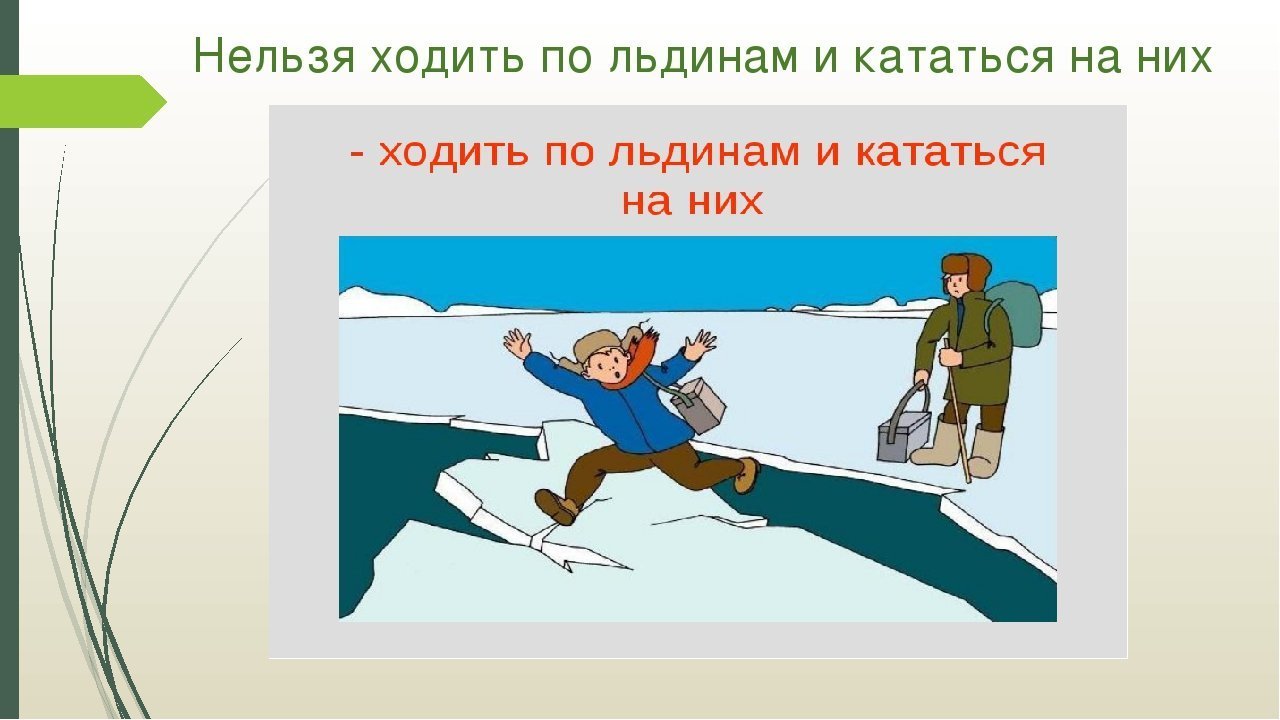 Нельзя ходить по льдинам и кататься на них

- ходить по льдинам и кататься на них